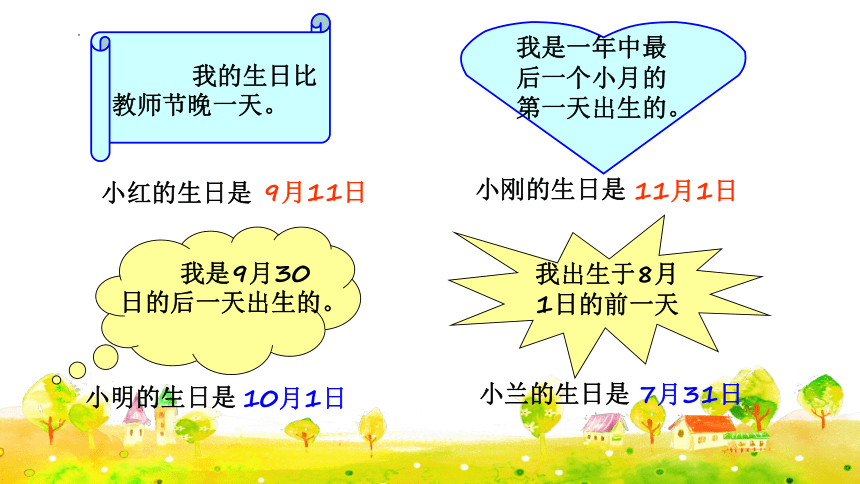 我的生日比教师节晚一天。

小红的生日是 9月11日

我是一年中最后一个小月的第一天出生的。

小刚的生日是 11月1日

我是9月30日的后一天出生的。

小明的生日是 10月1日

我出生于8月1日的前一天

小兰的生日是 7月31日